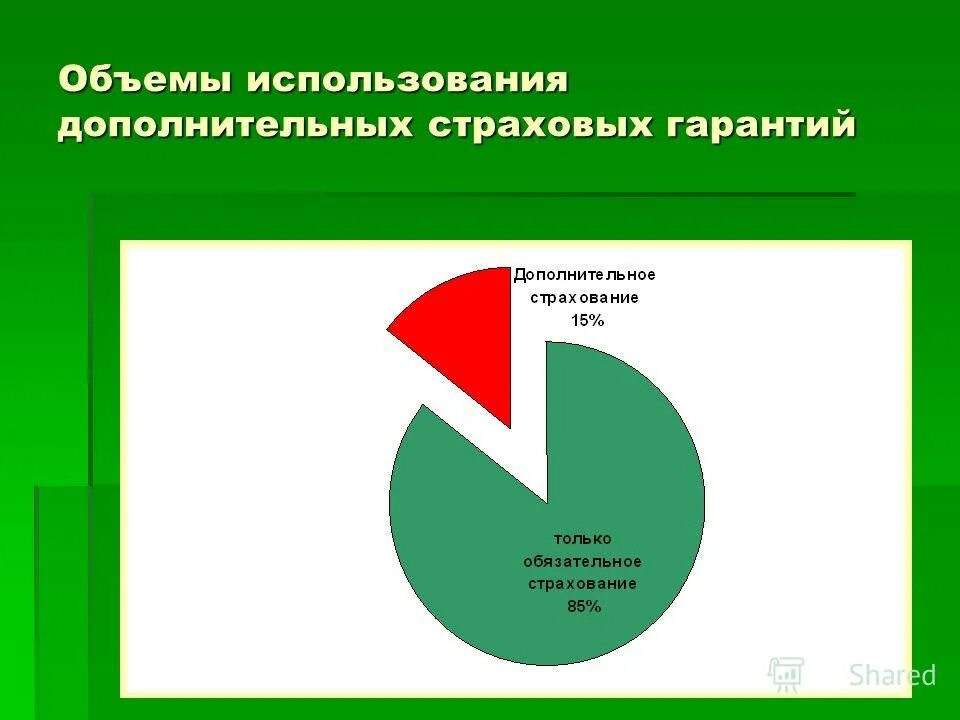 Объемы использования дополнительных страховых гарантий

Дополнительное страхование 15%

только обязательное страхование 85%

Shared